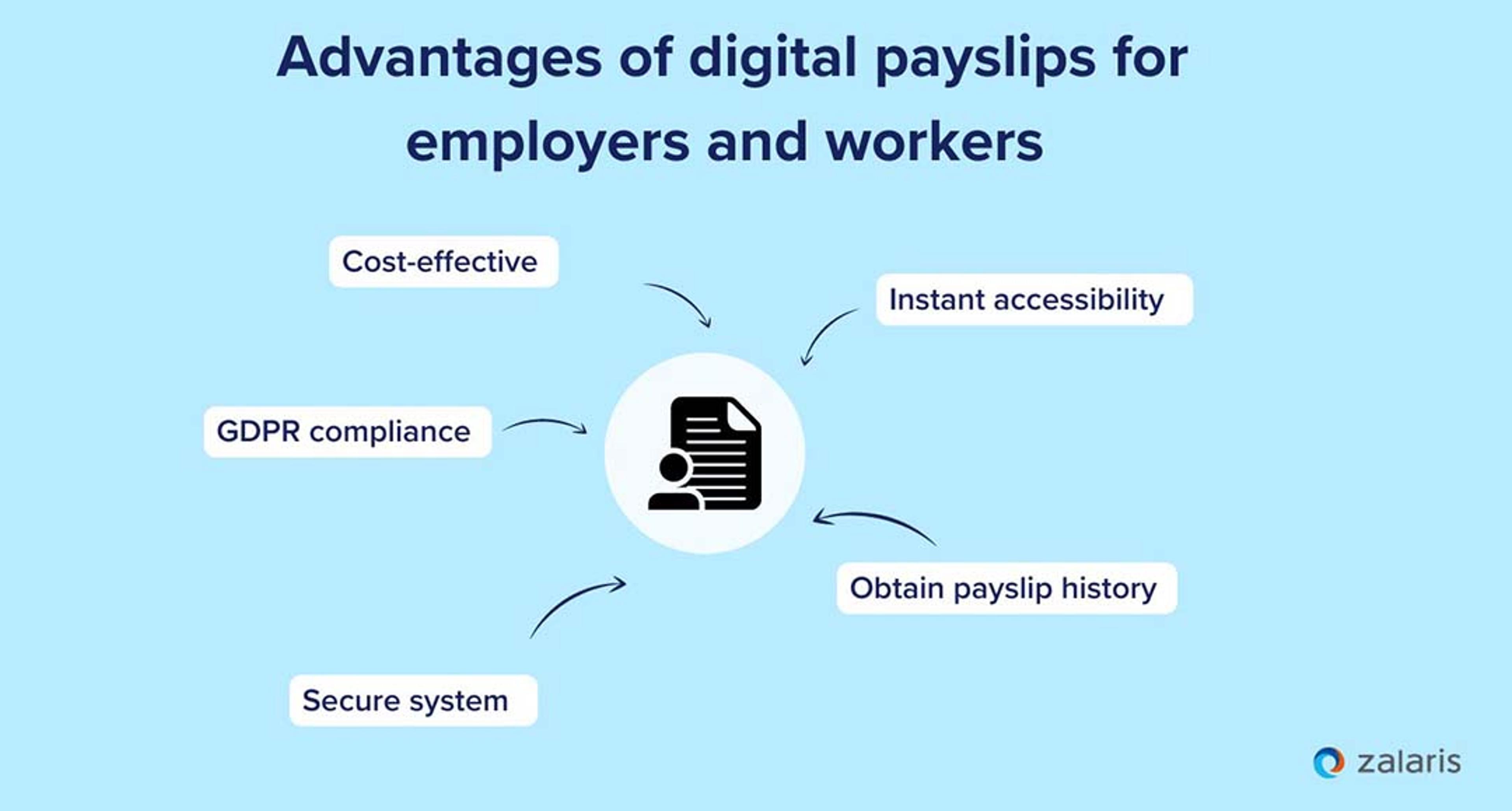 Advantages of digital payslips for employers and workers

Cost-effective

Instant accessibility

GDPR compliance

Obtain payslip history

Secure system

zalaris